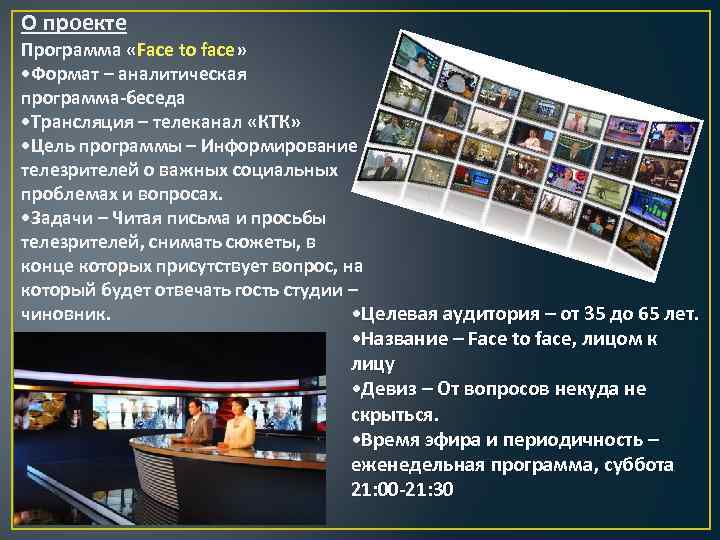 О проекте

Программа «Face to face»
•Формат – аналитическая программа-беседа
•Трансляция – телеканал «КТК»
•Цель программы – Информирование телезрителей о важных социальных проблемах и вопросах.
•Задачи – Читая письма и просьбы телезрителей, снимать сюжеты, в конце которых присутствует вопрос, на который будет отвечать гость студии – чиновник.

•Целевая аудитория – от 35 до 65 лет.
•Название – Face to face, лицом к лицу
•Девиз – От вопросов некуда не скрыться.
•Время эфира и периодичность – еженедельная программа, суббота 21:00-21:30